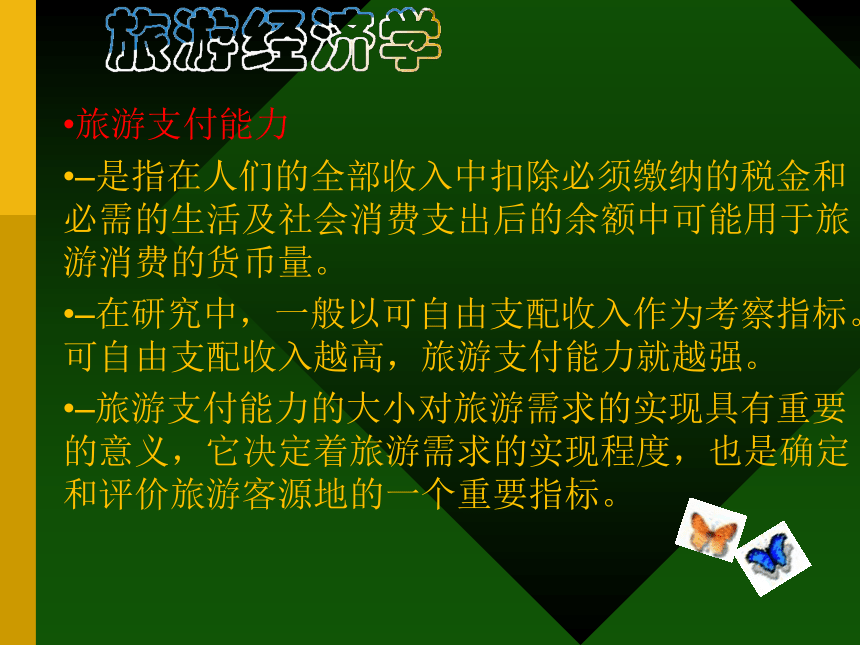 旅游经济学

•旅游支付能力

•–是指在人们的全部收入中扣除必须缴纳的税金和必需的生活及社会消费支出后的余额中可能用于旅游消费的货币量。

•–在研究中，一般以可自由支配收入作为考察指标。可自由支配收入越高，旅游支付能力就越强。

•–旅游支付能力的大小对旅游需求的实现具有重要的意义，它决定着旅游需求的实现程度，也是确定和评价旅游客源地的一个重要指标。